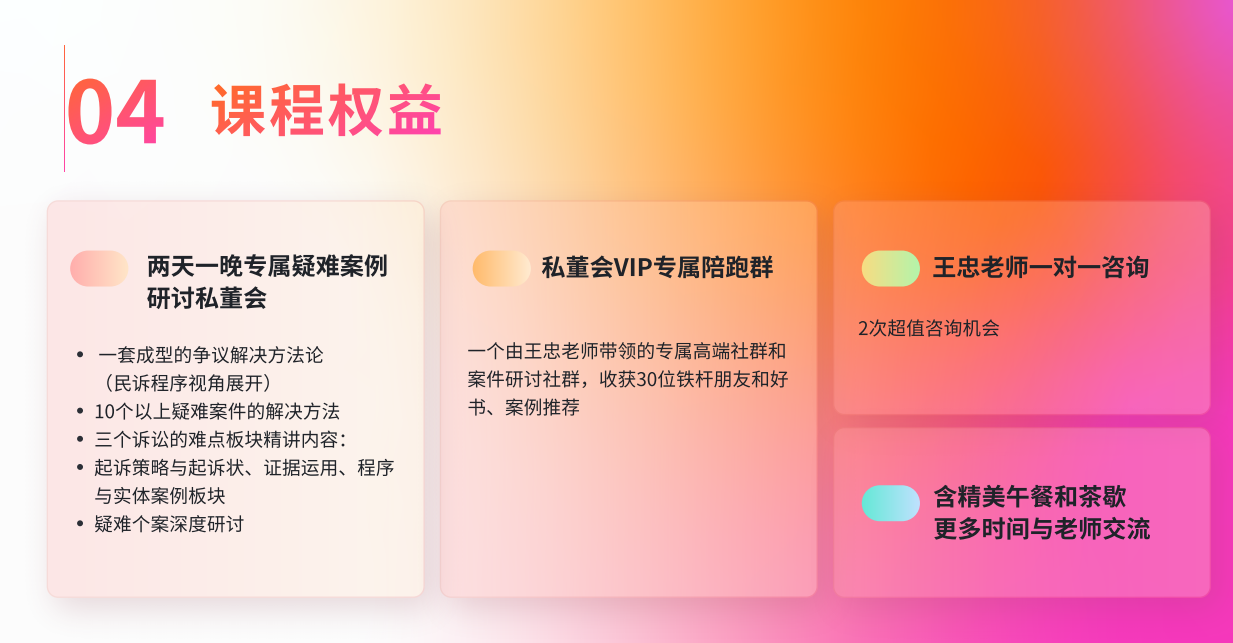 04 课程权益

两天一晚专属疑难案例研讨私董会

- 一套成型的争议解决方法论（民诉程序视角展开）
- 10个以上疑难案件的解决方法
- 三个诉讼的难点板块精讲内容：
- 起诉策略与起诉状、证据运用、程序与实体案例板块
- 疑难个案深度研讨

私董会VIP专属陪跑群

一个由王忠老师带领的专属高端社群和案件研讨社群，收获30位铁杆朋友和好书、案例推荐

王忠老师一对一咨询

2次超值咨询机会

含精美午餐和茶歇
更多时间与老师交流